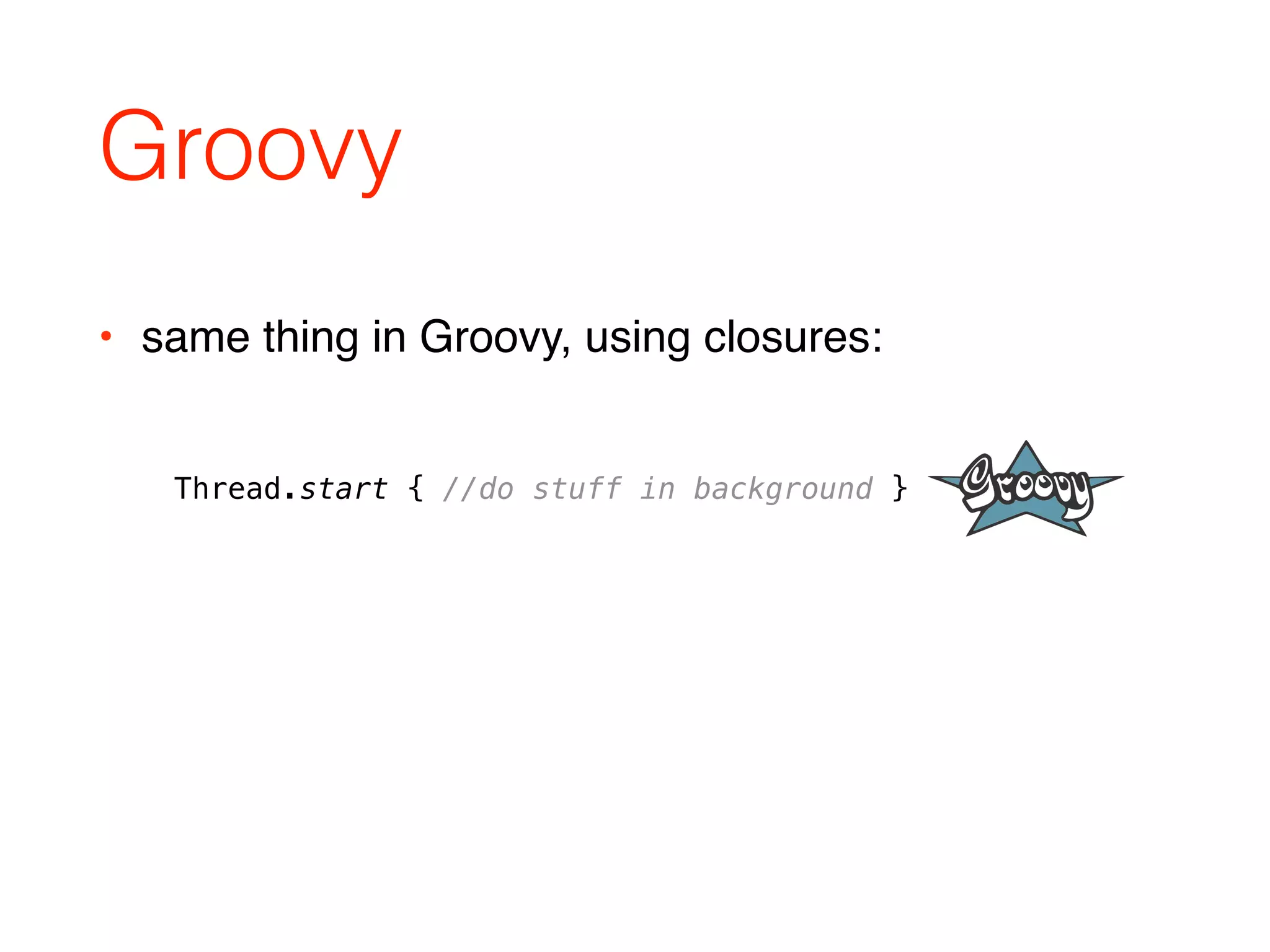 Groovy

• same thing in Groovy, using closures:

Thread.start { //do stuff in background }

Groovy